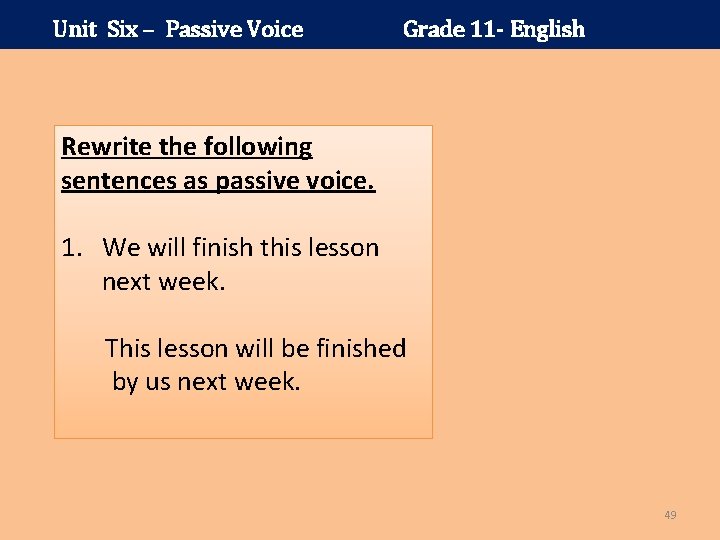 Unit Six – Passive Voice Grade 11- English

Rewrite the following sentences as passive voice.

1. We will finish this lesson next week.

This lesson will be finished by us next week.

49